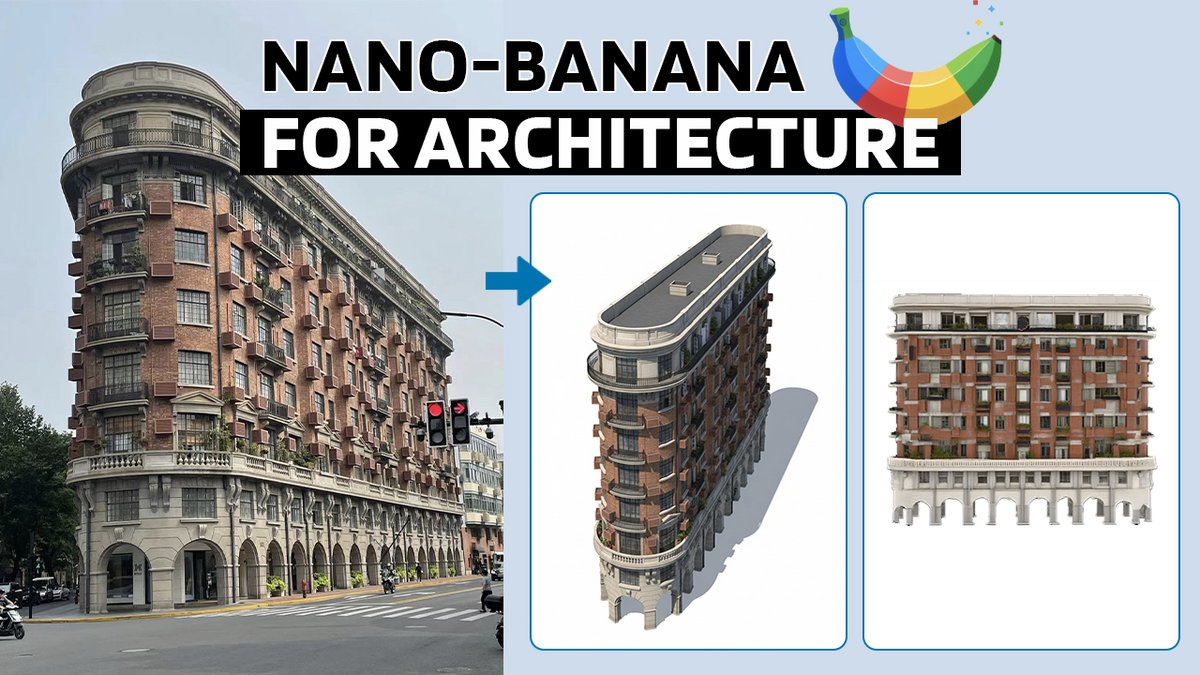 NANO-BANANA
FOR ARCHITECTURE